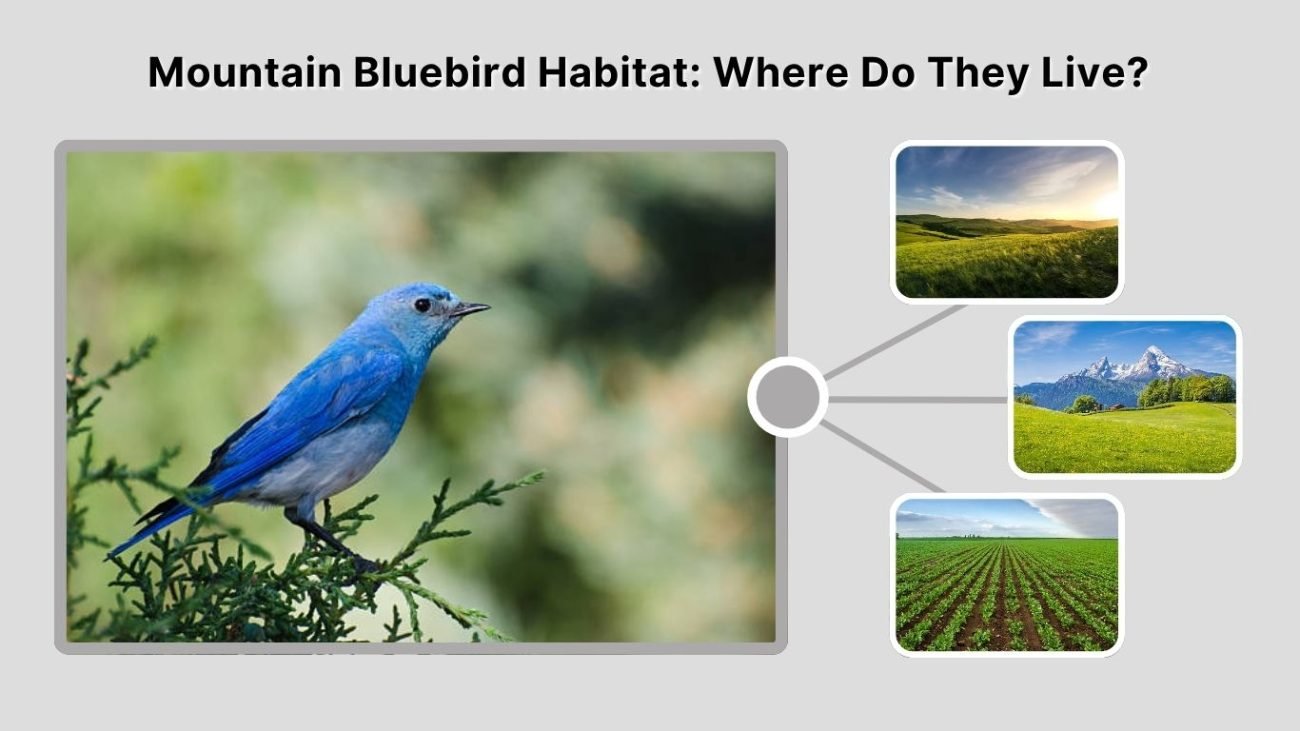 Mountain Bluebird Habitat: Where Do They Live?